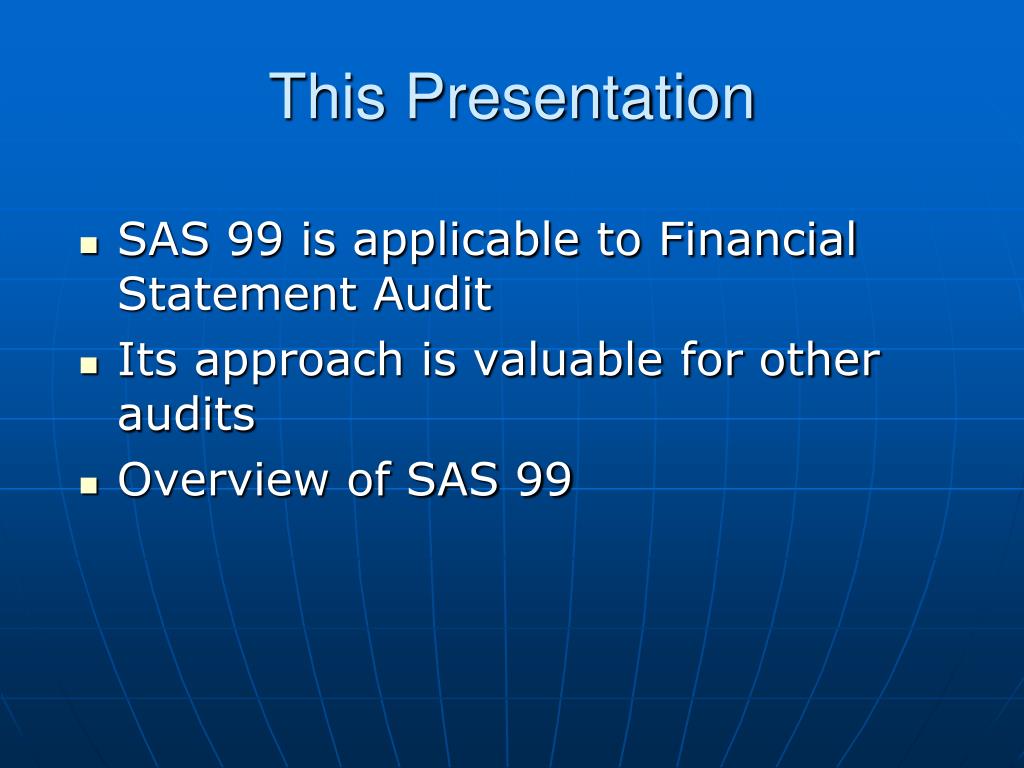 This Presentation

- SAS 99 is applicable to Financial Statement Audit
- Its approach is valuable for other audits
- Overview of SAS 99